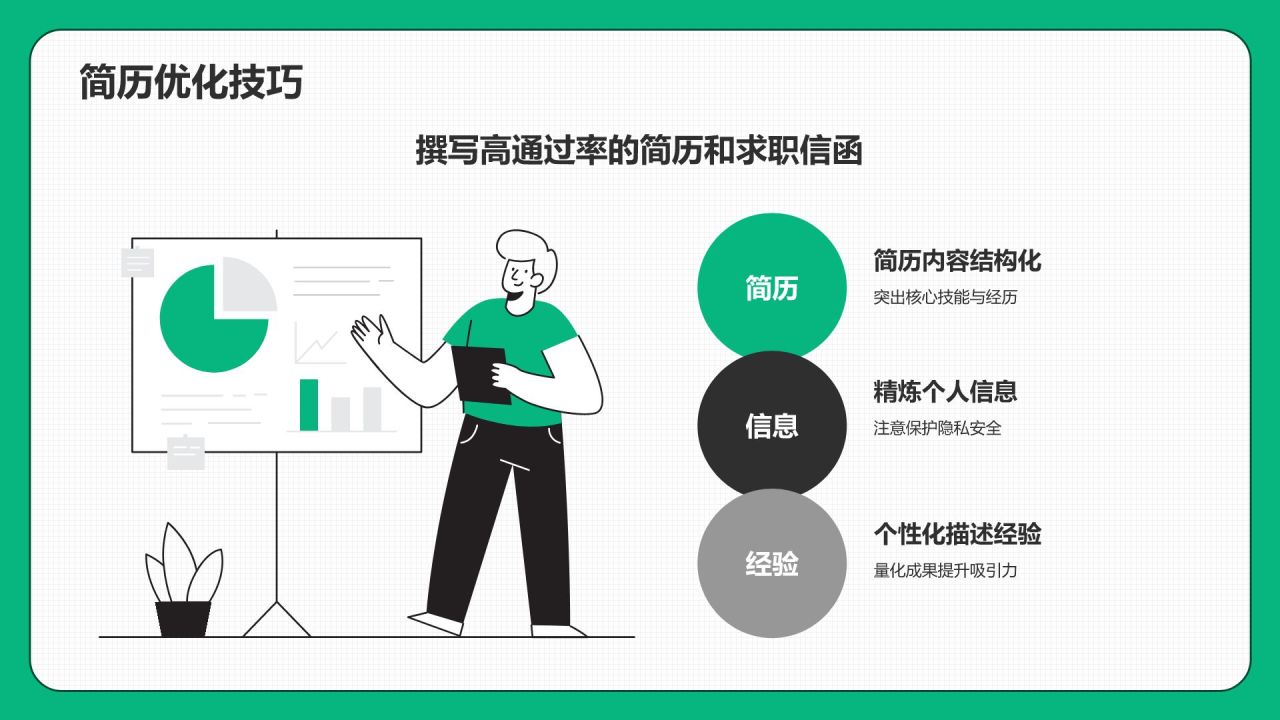 简历优化技巧

撰写高通过率的简历和求职信函

简历

简历内容结构化

突出核心技能与经历

信息

精炼个人信息

注意保护隐私安全

经验

个性化描述经验

量化成果提升吸引力